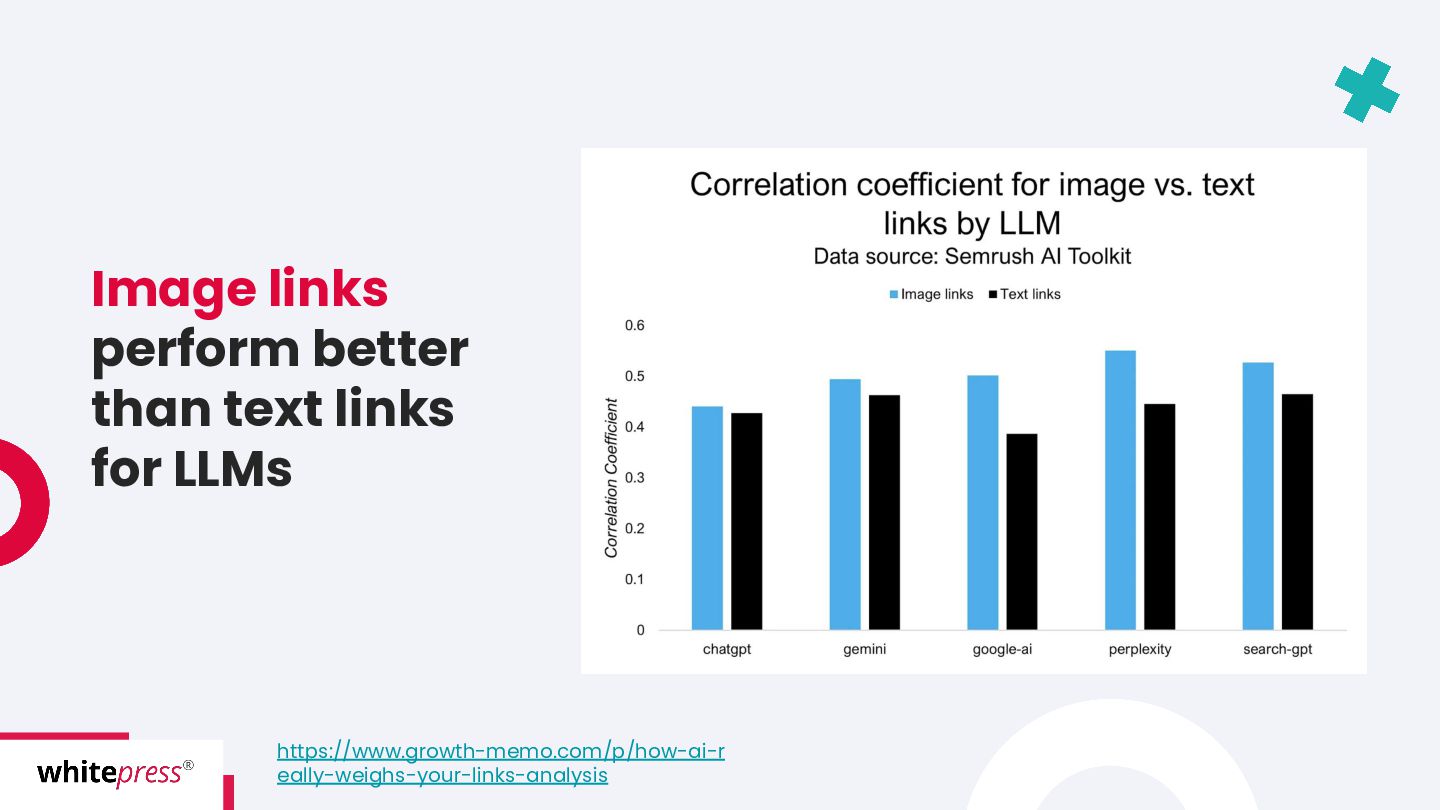 Image links perform better than text links for LLMs

Correlation coefficient for image vs. text links by LLM
Data source: Semrush AI Toolkit

Image links  Text links

Correlation Coefficient

0.6
0.5
0.4
0.3
0.2
0.1
0

chatgpt gemini google-ai perplexity search-gpt

whitepress®

https://www.growth-memo.com/p/how-ai-really-weighs-your-links-analysis